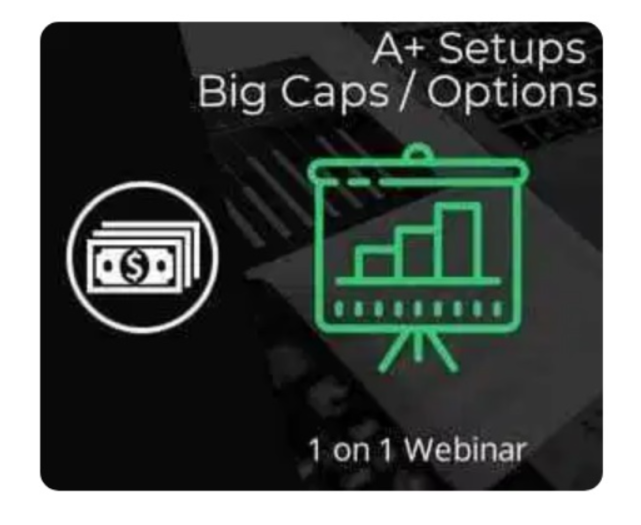 A+ Setups
Big Caps / Options

$

1 on 1 Webinar